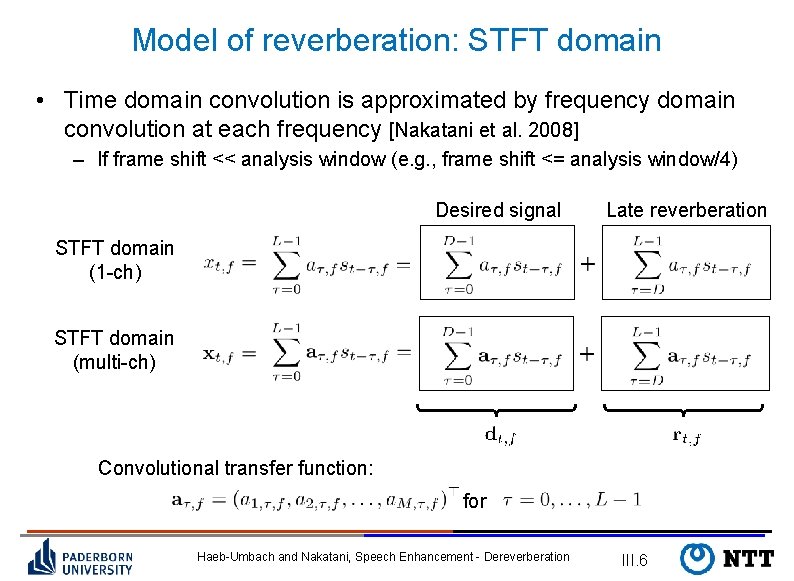 Model of reverberation: STFT domain

• Time domain convolution is approximated by frequency domain convolution at each frequency [Nakatani et al. 2008]

– If frame shift << analysis window (e.g., frame shift <= analysis window/4)

Desired signal

Late reverberation

STFT domain (1-ch)

$x_{t,f} = \sum_{\tau=0}^{L-1} a_{\tau,f} s_{t-\tau,f} = \sum_{\tau=0}^{D-1} a_{\tau,f} s_{t-\tau,f} + \sum_{\tau=D}^{L-1} a_{\tau,f} s_{t-\tau,f}$

STFT domain (multi-ch)

$\mathbf{x}_{t,f} = \sum_{\tau=0}^{L-1} \mathbf{a}_{\tau,f} s_{t-\tau,f} = \sum_{\tau=0}^{D-1} \mathbf{a}_{\tau,f} s_{t-\tau,f} + \sum_{\tau=D}^{L-1} \mathbf{a}_{\tau,f} s_{t-\tau,f}$

$\mathbf{d}_{t,f}$

$\mathbf{r}_{t,f}$

Convolutional transfer function:

$\mathbf{a}_{\tau,f} = (a_{1,\tau,f}, a_{2,\tau,f}, \ldots, a_{M,\tau,f})^{\top}$ for $\tau = 0, \ldots, L-1$

PADERBORN UNIVERSITY

Haeb-Umbach and Nakatani, Speech Enhancement - Dereverberation

III.6

NTT